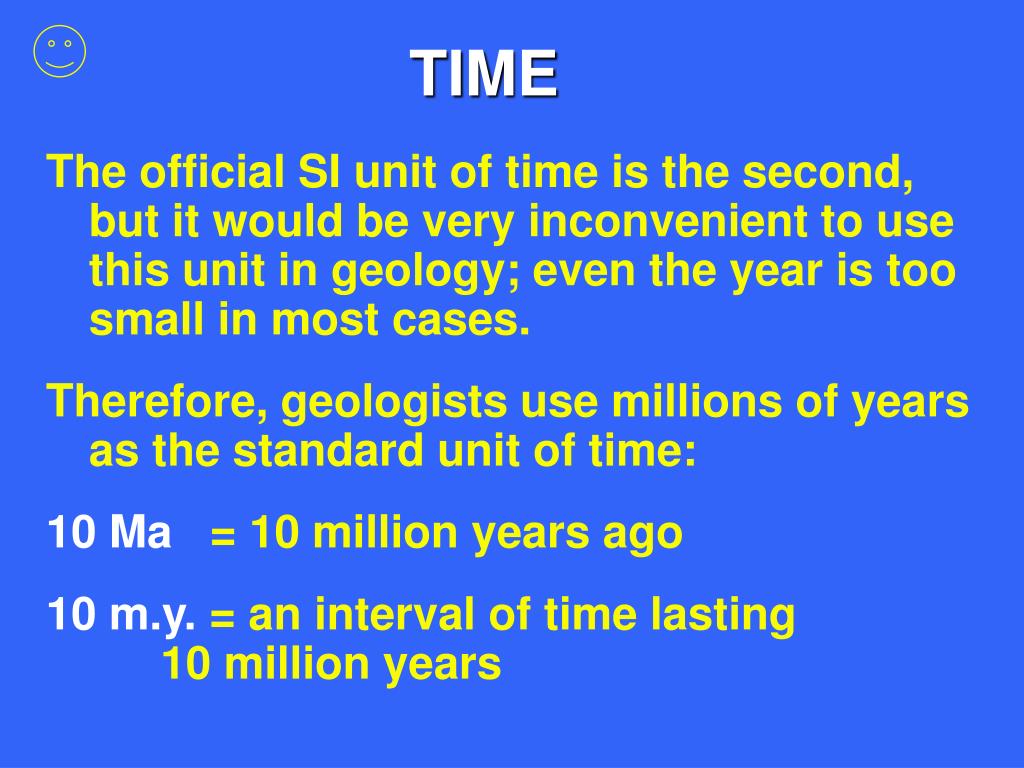 TIME

The official SI unit of time is the second, but it would be very inconvenient to use this unit in geology; even the year is too small in most cases.

Therefore, geologists use millions of years as the standard unit of time:

10 Ma = 10 million years ago

10 m.y. = an interval of time lasting 10 million years